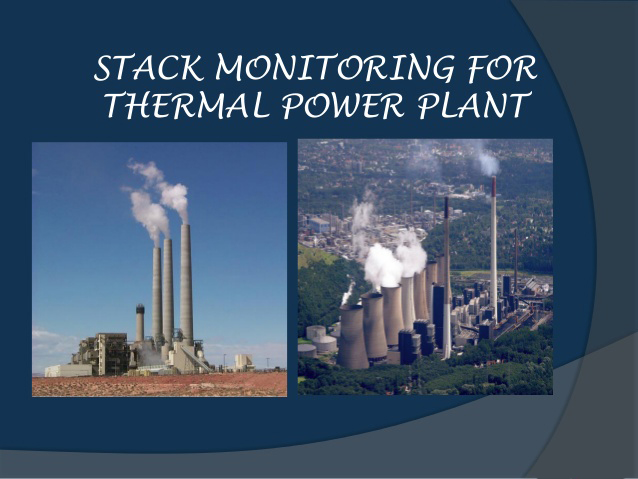 STACK MONITORING FOR THERMAL POWER PLANT